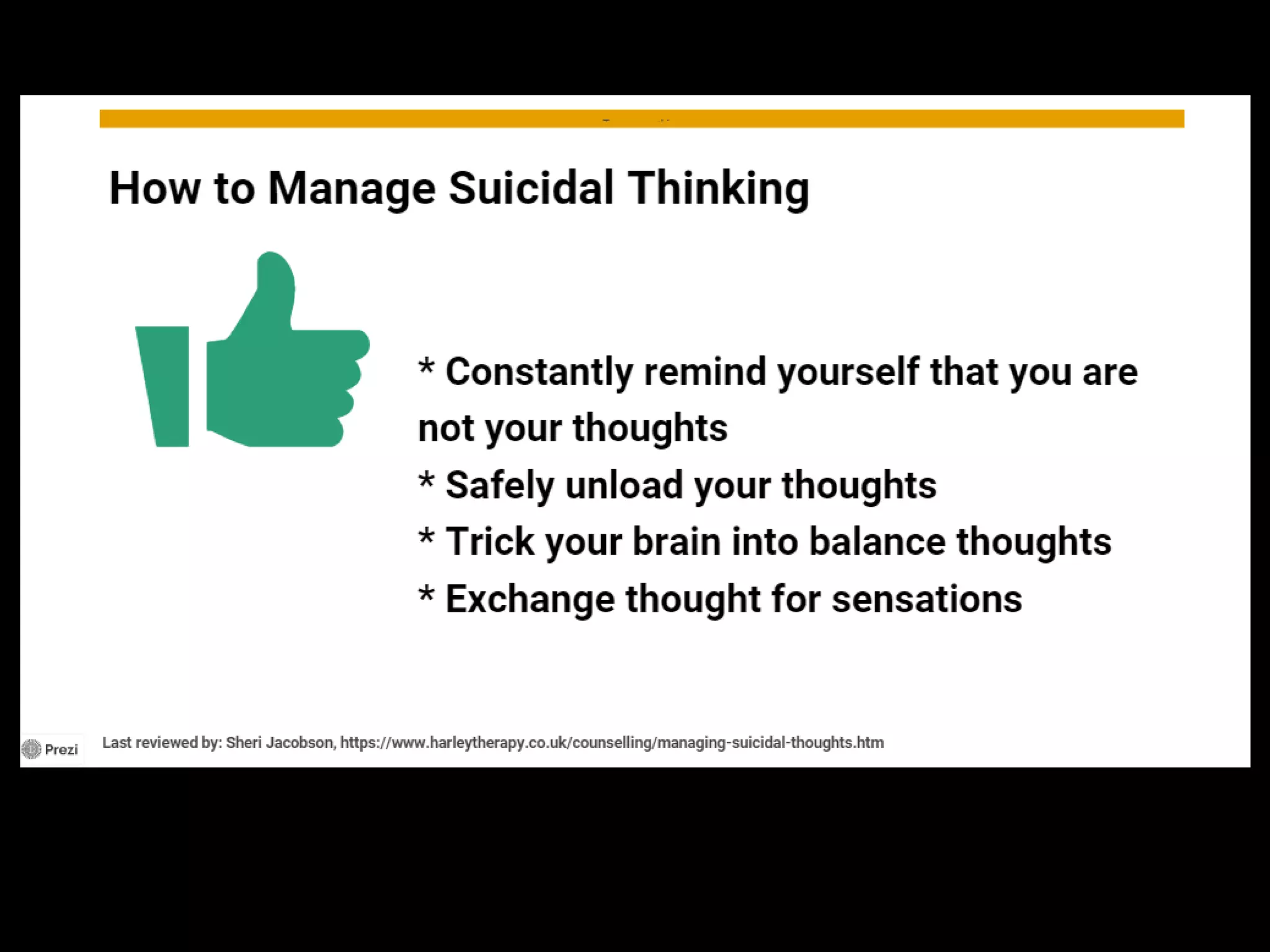 How to Manage Suicidal Thinking

* Constantly remind yourself that you are not your thoughts
* Safely unload your thoughts
* Trick your brain into balance thoughts
* Exchange thought for sensations

Prezi

Last reviewed by: Sheri Jacobson, https://www.harleytherapy.co.uk/counselling/managing-suicidal-thoughts.htm